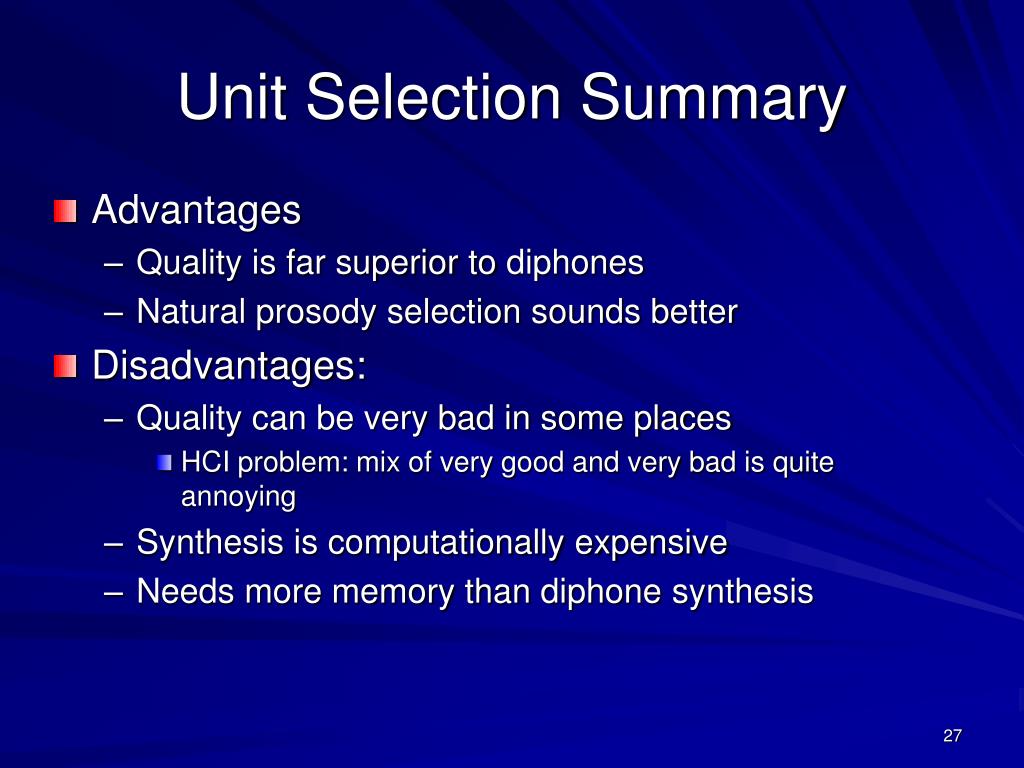 Unit Selection Summary

Advantages
– Quality is far superior to diphones
– Natural prosody selection sounds better

Disadvantages:
– Quality can be very bad in some places
HCI problem: mix of very good and very bad is quite annoying
– Synthesis is computationally expensive
– Needs more memory than diphone synthesis

27